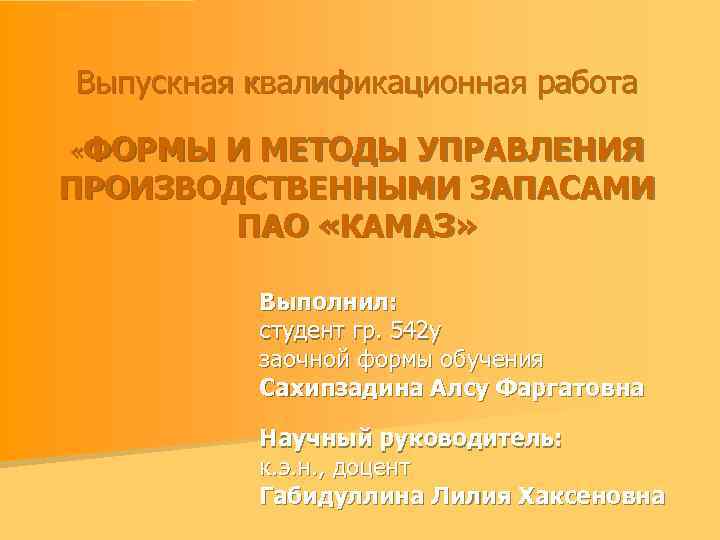 Выпускная квалификационная работа

«ФОРМЫ И МЕТОДЫ УПРАВЛЕНИЯ ПРОИЗВОДСТВЕННЫМИ ЗАПАСАМИ ПАО «КАМАЗ»

Выполнил:
студент гр. 542у
заочной формы обучения
Сахипзадина Алсу Фаргатовна

Научный руководитель:
к.э.н., доцент
Габидуллина Лилия Хаксеновна